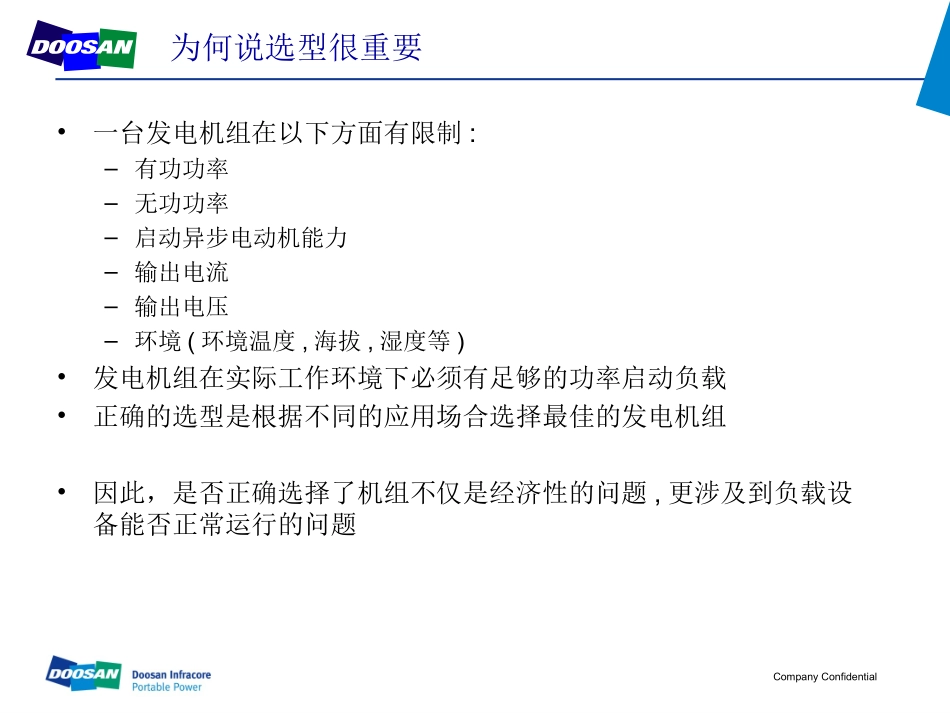 DOOSAN

为何说选型很重要

• 一台发电机组在以下方面有限制 :
– 有功功率
– 无功功率
– 启动异步电动机能力
– 输出电流
– 输出电压
– 环境 ( 环境温度 , 海拔 , 湿度等 )
• 发电机组在实际工作环境下必须有足够的功率启动负载
• 正确的选型是根据不同的应用场合选择最佳的发电机组

• 因此，是否正确选择了机组不仅是经济性的问题 , 更涉及到负载设备能否正常运行的问题

DOOSAN Doosan Infracore Portable Power

Company Confidential